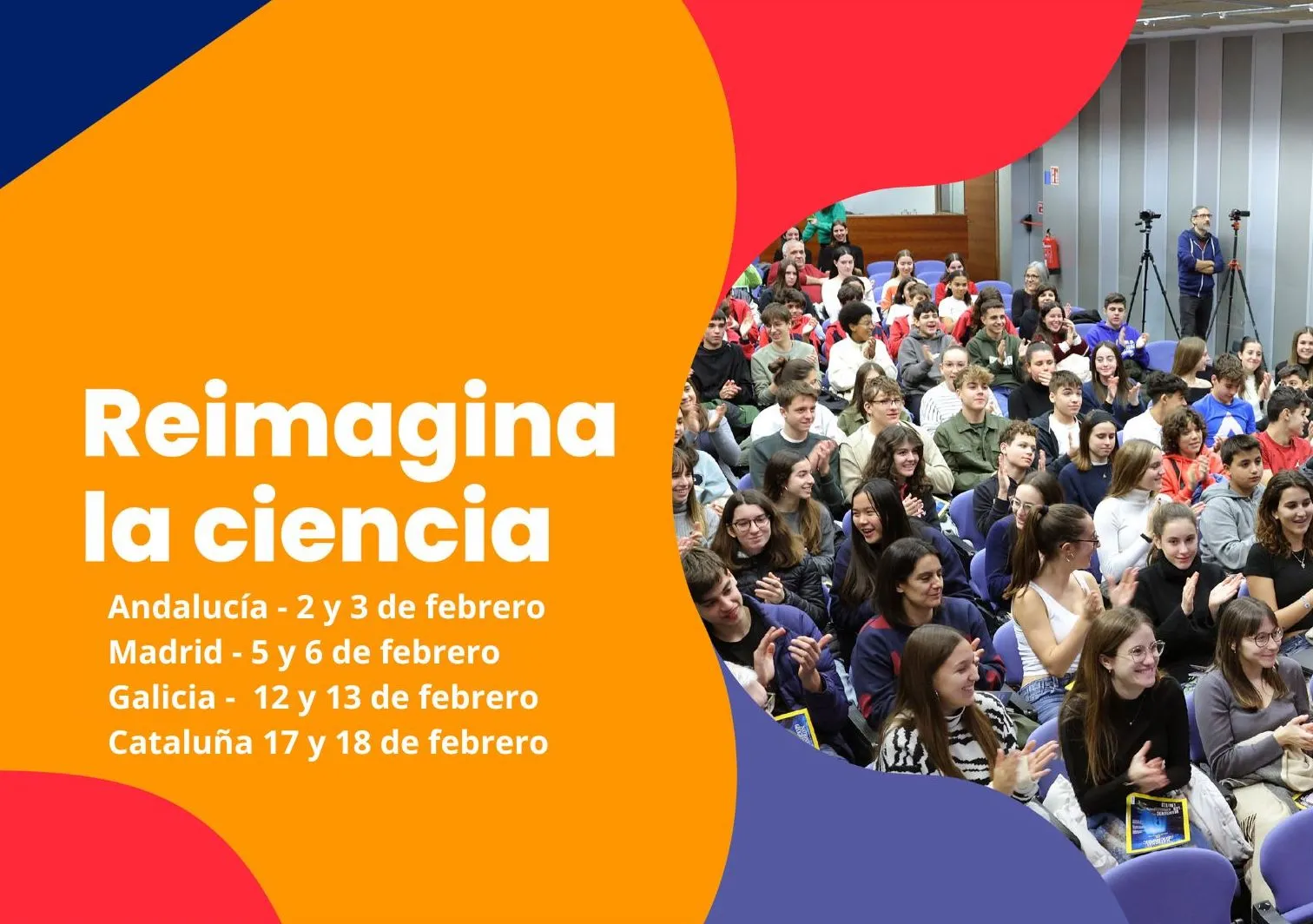 Reimagina la ciencia

Andalucía - 2 y 3 de febrero
Madrid - 5 y 6 de febrero
Galicia - 12 y 13 de febrero
Cataluña 17 y 18 de febrero